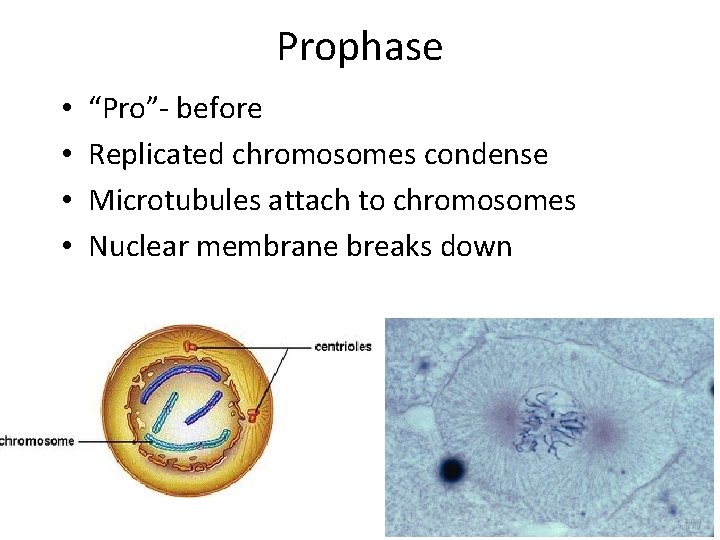 Prophase

• "Pro"- before
• Replicated chromosomes condense
• Microtubules attach to chromosomes
• Nuclear membrane breaks down

centrioles
chromosome